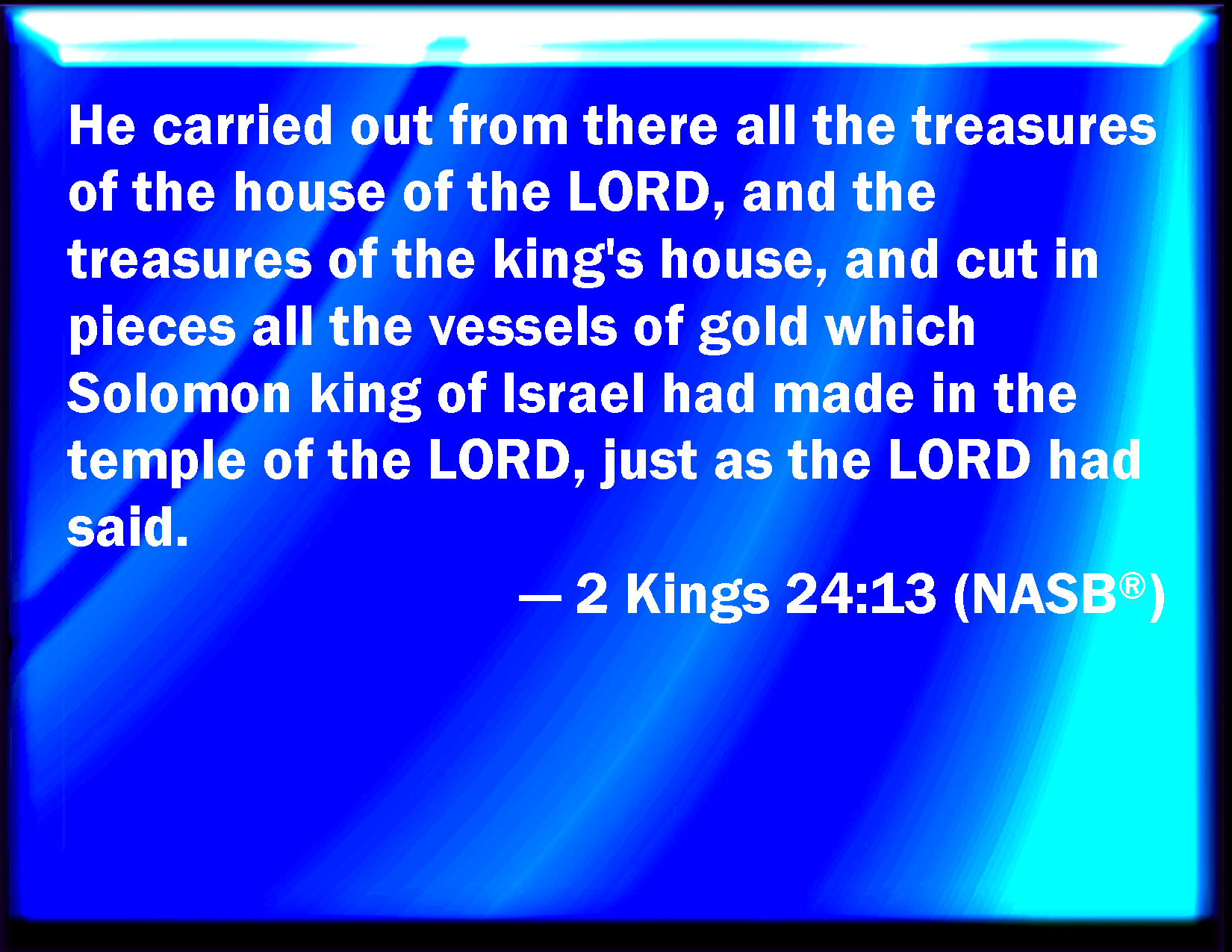 He carried out from there all the treasures of the house of the LORD, and the treasures of the king's house, and cut in pieces all the vessels of gold which Solomon king of Israel had made in the temple of the LORD, just as the LORD had said.

— 2 Kings 24:13 (NASB®)